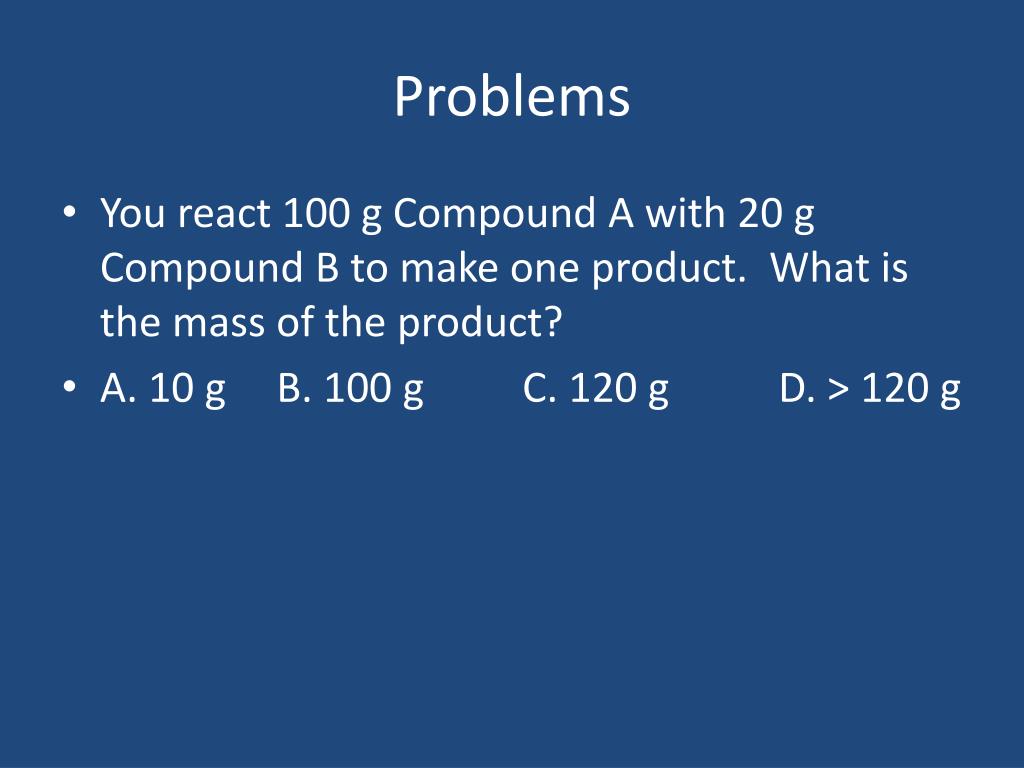 Problems

• You react 100 g Compound A with 20 g Compound B to make one product. What is the mass of the product?
• A. 10 g B. 100 g C. 120 g D. > 120 g